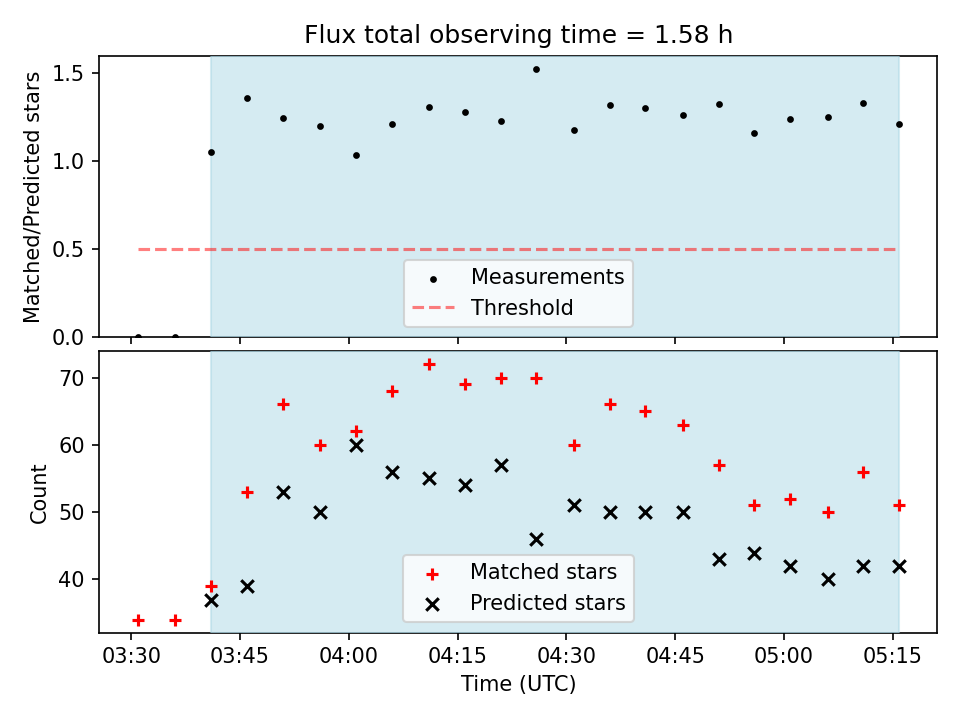 Flux total observing time = 1.58 h

Matched/Predicted stars

1.5
1.0
0.5
0.0

Measurements
Threshold

Count

70
60
50
40

Matched stars
Predicted stars

03:30 03:45 04:00 04:15 04:30 04:45 05:00 05:15

Time (UTC)